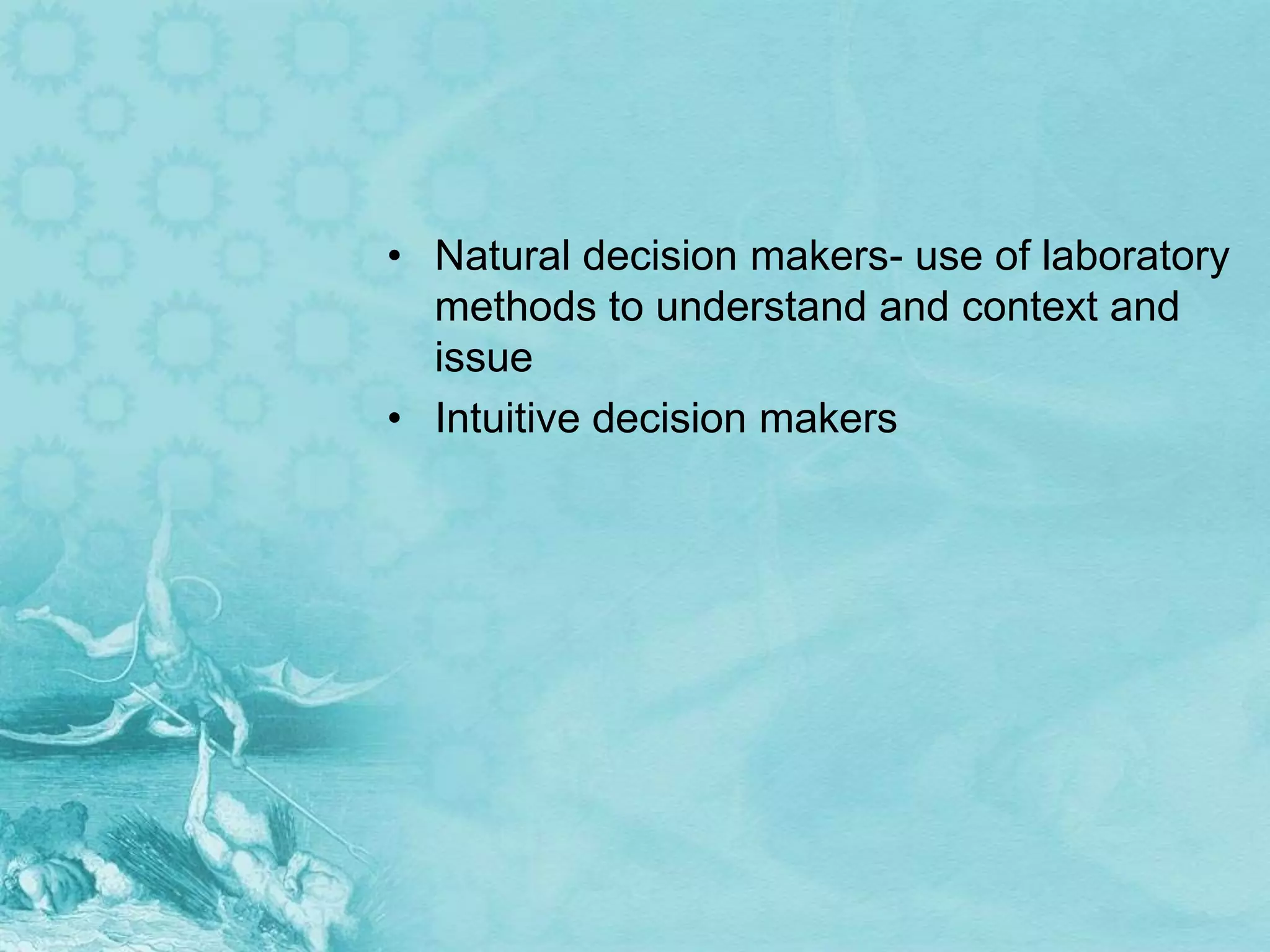 • Natural decision makers- use of laboratory methods to understand and context and issue
• Intuitive decision makers